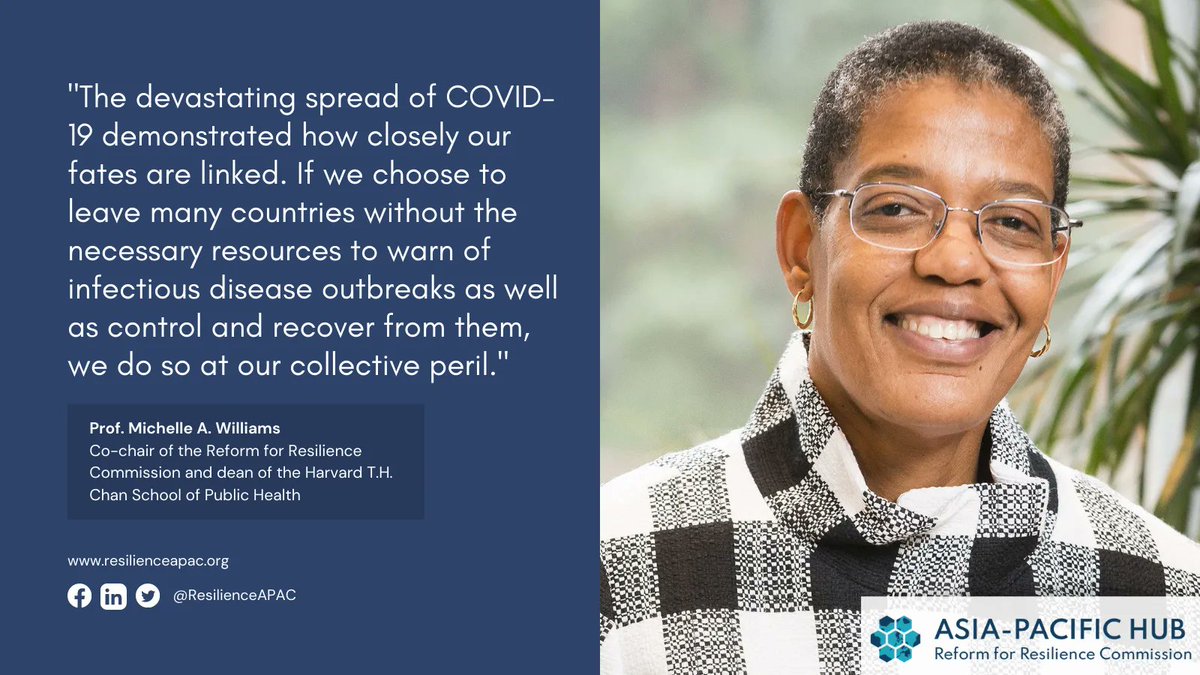 "The devastating spread of COVID-19 demonstrated how closely our fates are linked. If we choose to leave many countries without the necessary resources to warn of infectious disease outbreaks as well as control and recover from them, we do so at our collective peril."

Prof. Michelle A. Williams
Co-chair of the Reform for Resilience Commission and dean of the Harvard T.H. Chan School of Public Health

www.resilienceapac.org

@ResilienceAPAC

ASIA-PACIFIC HUB
Reform for Resilience Commission